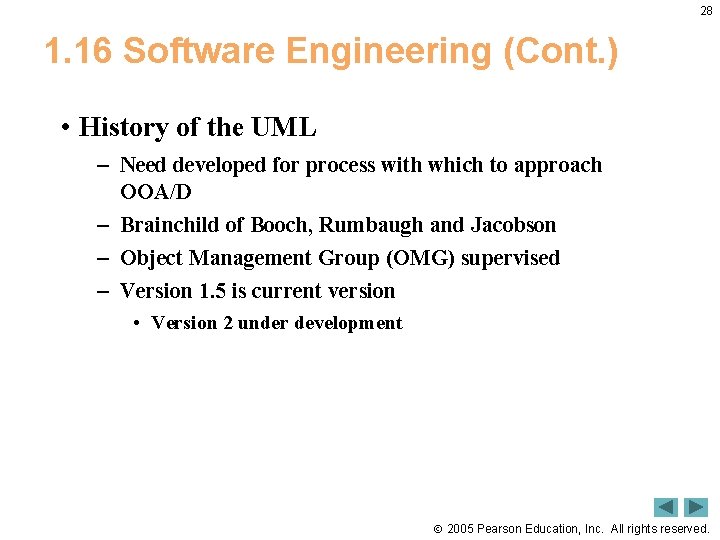 28

1.16 Software Engineering (Cont.)

• History of the UML

– Need developed for process with which to approach OOA/D

– Brainchild of Booch, Rumbaugh and Jacobson

– Object Management Group (OMG) supervised

– Version 1.5 is current version

• Version 2 under development

© 2005 Pearson Education, Inc. All rights reserved.